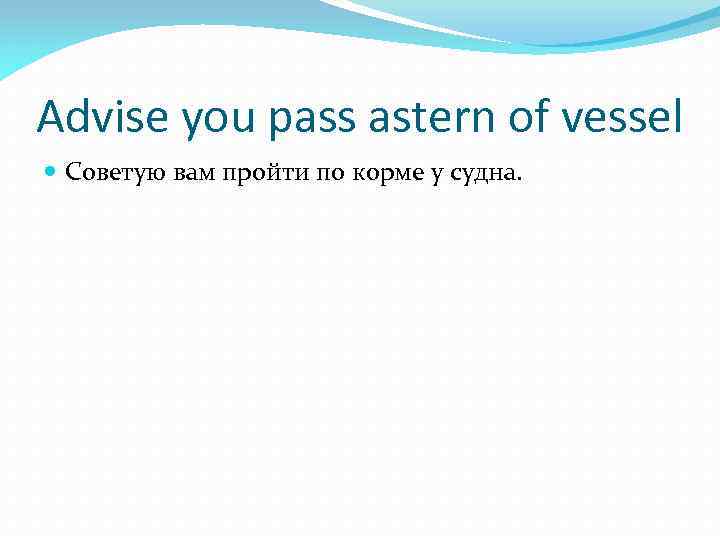 Advise you pass astern of vessel

Советую вам пройти по корме у судна.